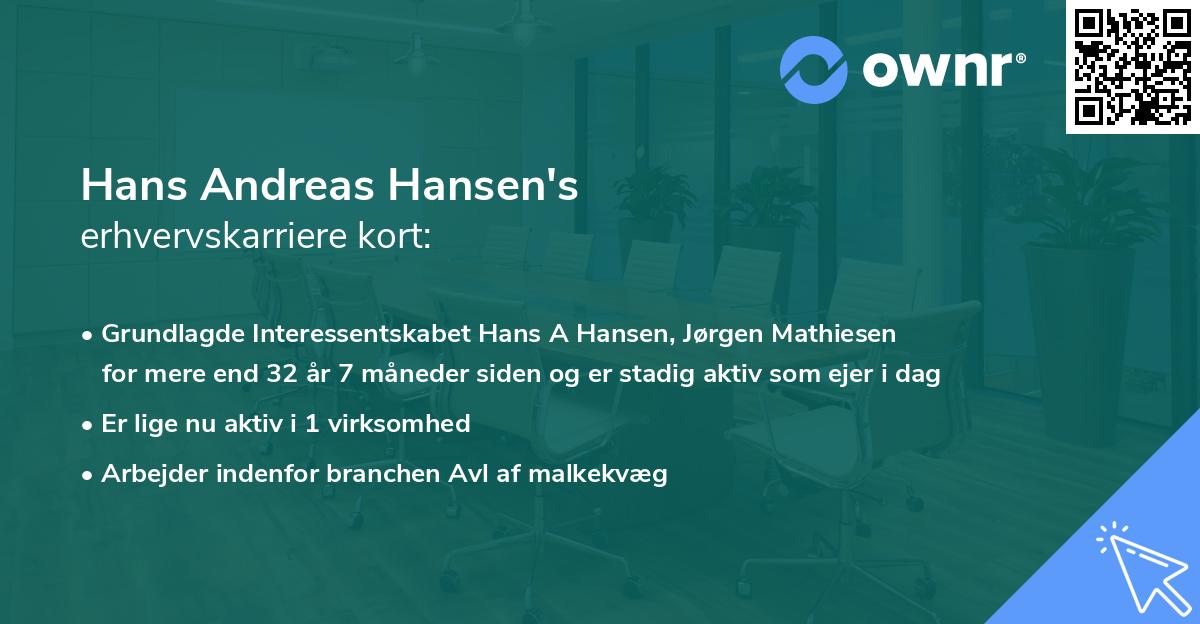 ownr®

Hans Andreas Hansen's
erhvervskarriere kort:

• Grundlagde Interessentskabet Hans A Hansen, Jørgen Mathiesen for mere end 32 år 7 måneder siden og er stadig aktiv som ejer i dag

• Er lige nu aktiv i 1 virksomhed

• Arbejder indenfor branchen Avl af malkekvæg